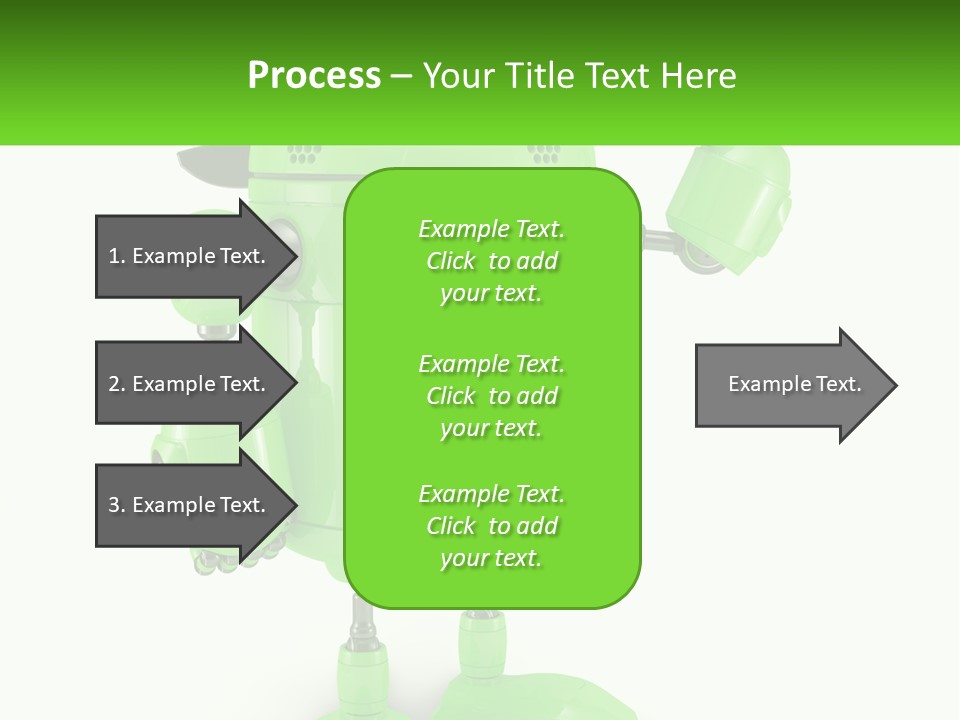 Process – Your Title Text Here

1. Example Text.

2. Example Text.

3. Example Text.

Example Text. Click to add your text.

Example Text. Click to add your text.

Example Text. Click to add your text.

Example Text.